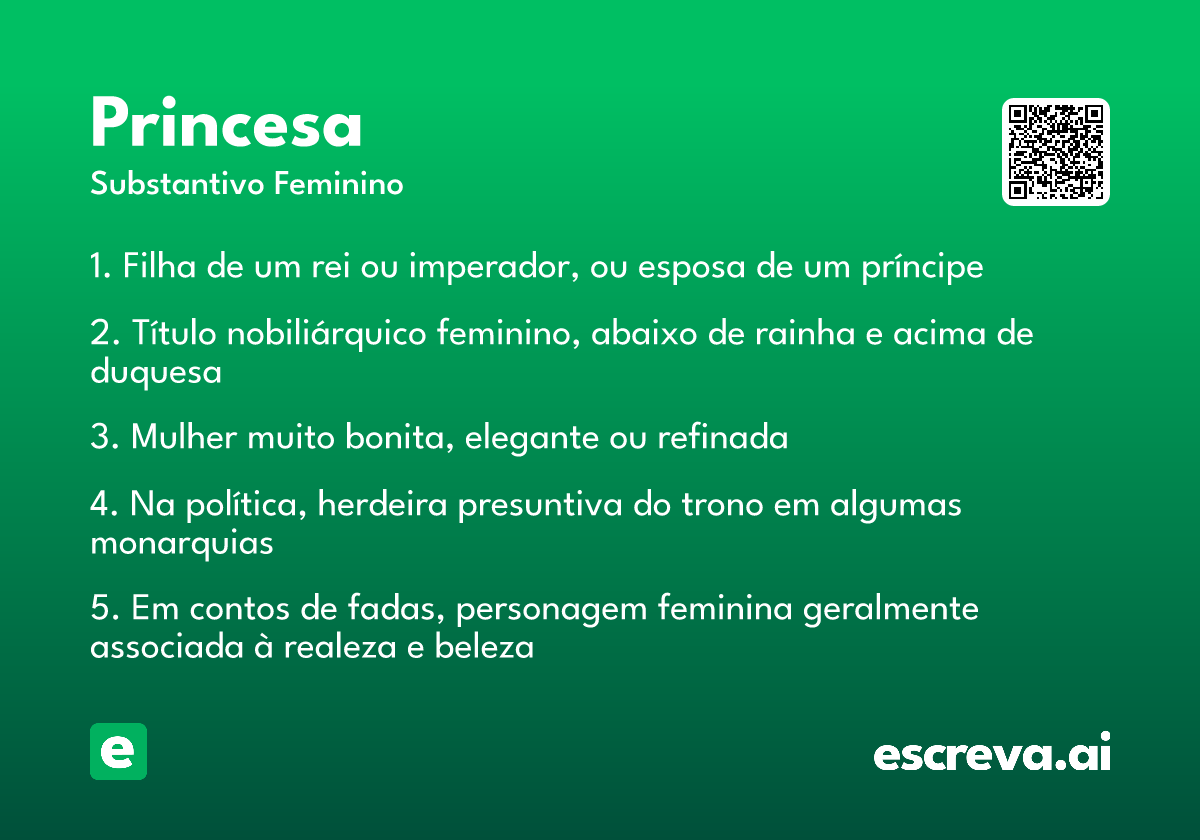 Princesa
Substantivo Feminino

1. Filha de um rei ou imperador, ou esposa de um príncipe

2. Título nobiliárquico feminino, abaixo de rainha e acima de duquesa

3. Mulher muito bonita, elegante ou refinada

4. Na política, herdeira presuntiva do trono em algumas monarquias

5. Em contos de fadas, personagem feminina geralmente associada à realeza e beleza

e

escreva.ai